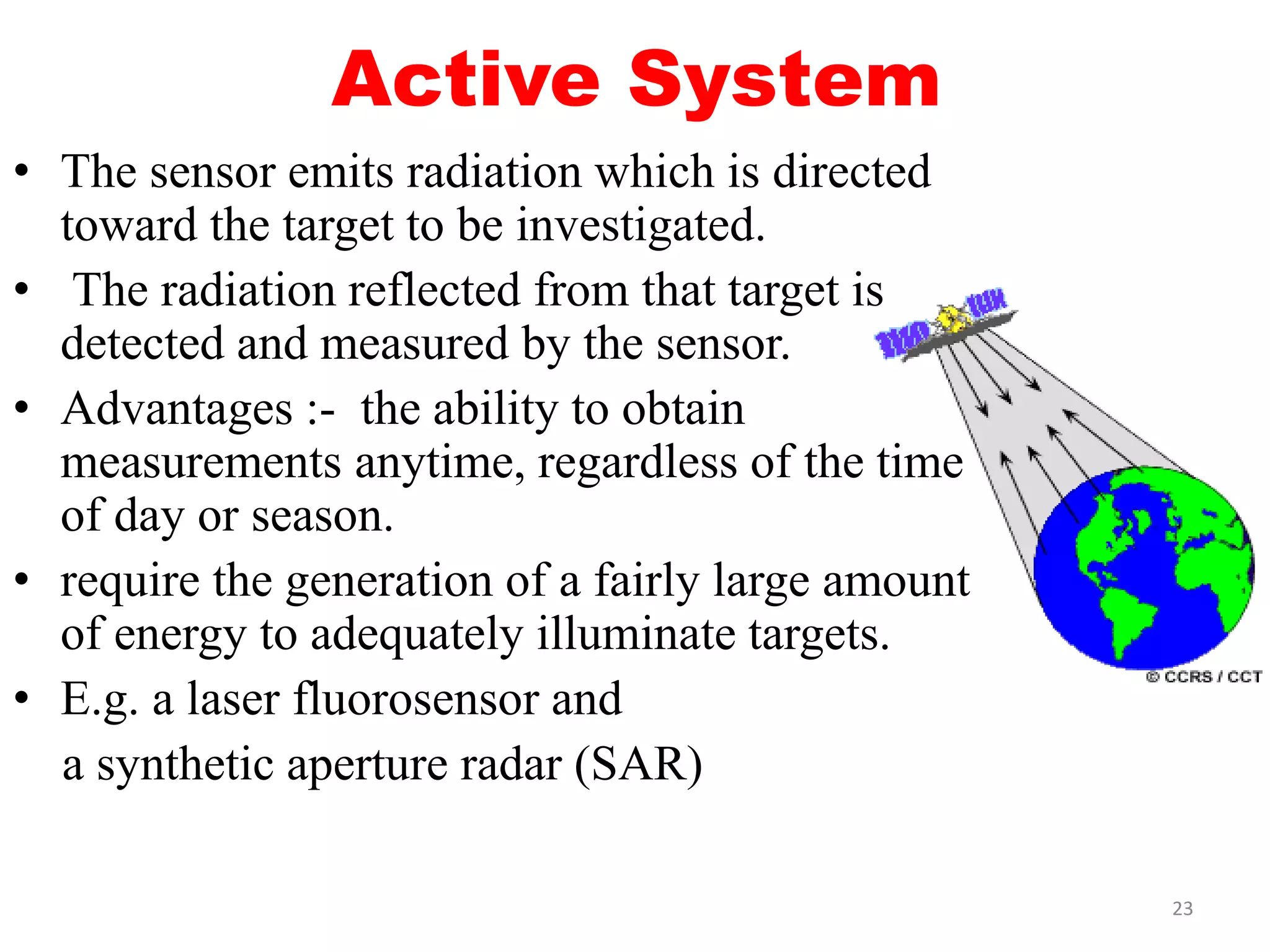 Active System

• The sensor emits radiation which is directed toward the target to be investigated.
• The radiation reflected from that target is detected and measured by the sensor.
• Advantages :- the ability to obtain measurements anytime, regardless of the time of day or season.
• require the generation of a fairly large amount of energy to adequately illuminate targets.
• E.g. a laser fluorosensor and
a synthetic aperture radar (SAR)

© CCRS / CCT

23